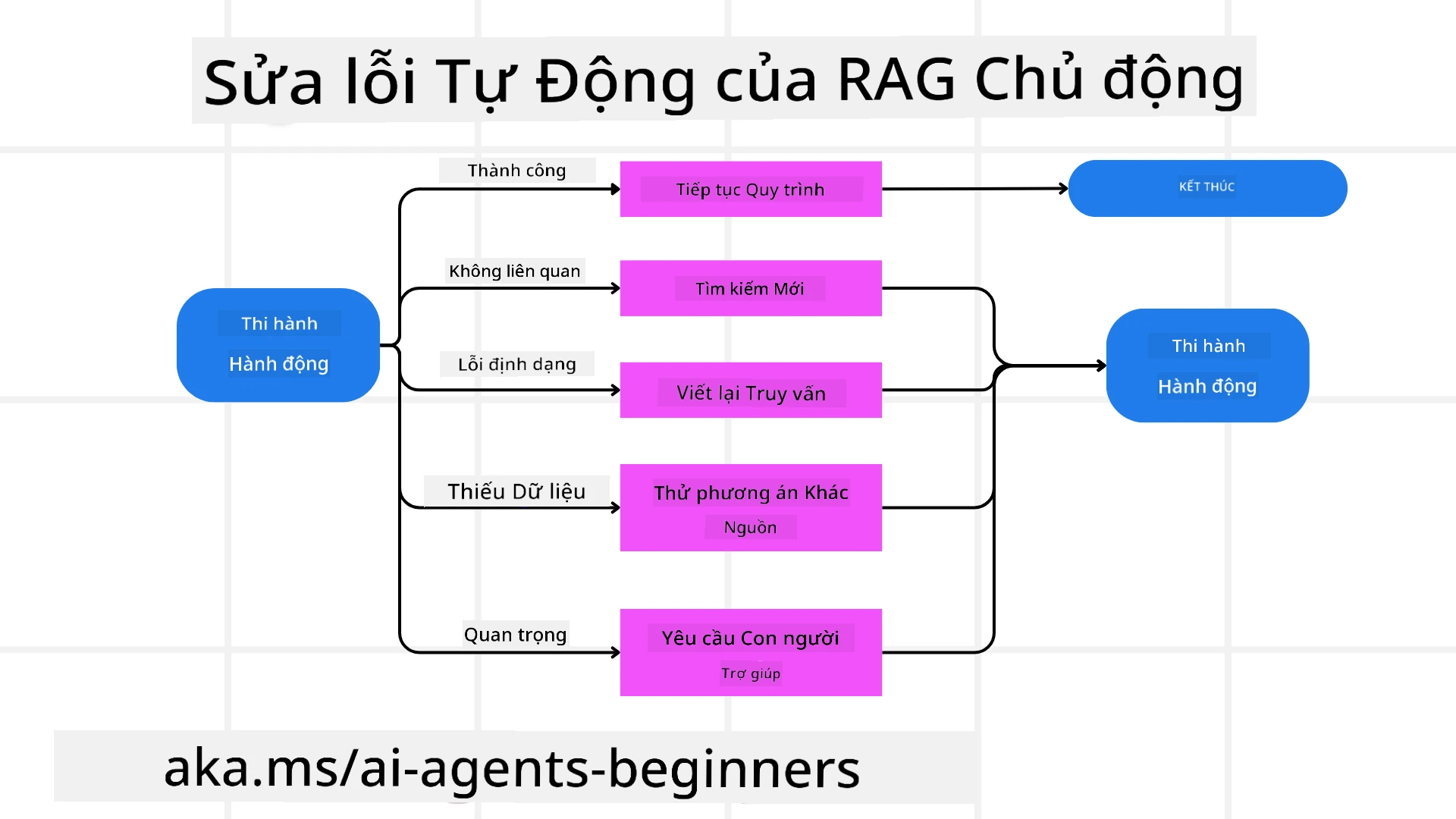 Sửa lỗi Tự Động của RAG Chủ động

Thi hành
Hành động

Thành công
Tiếp tục Quy trình
KẾT THÚC

Không liên quan
Tìm kiếm Mới

Lỗi định dạng
Viết lại Truy vấn

Thiếu Dữ liệu
Thử phương án Khác
Nguồn

Quan trọng
Yêu cầu Con người
Trợ giúp

Thi hành
Hành động

aka.ms/ai-agents-beginners